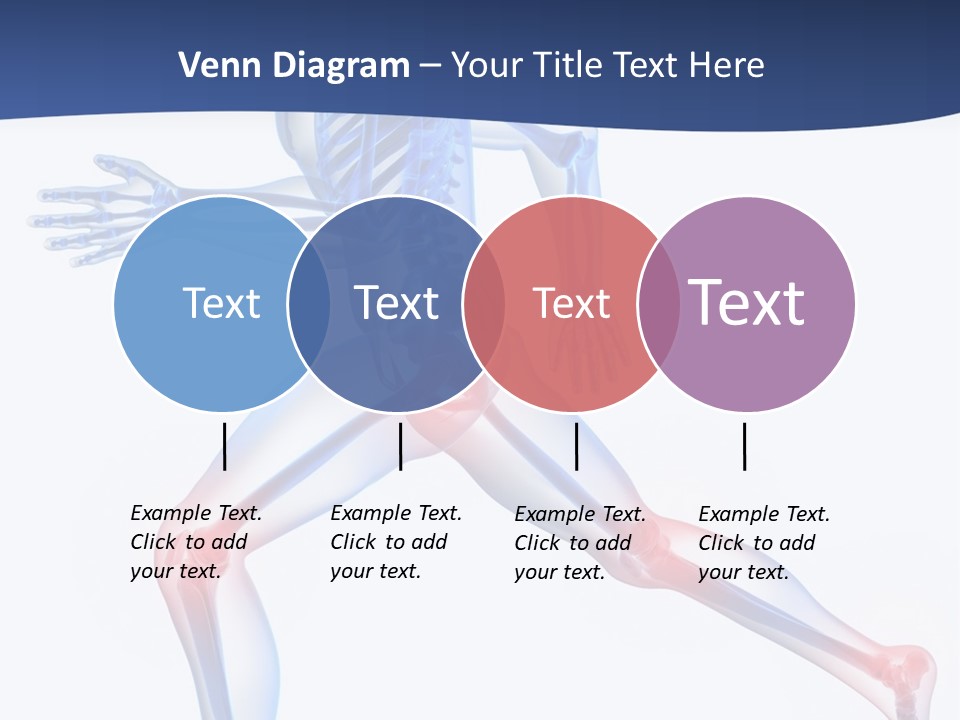 Venn Diagram – Your Title Text Here

Text

Text

Text

Text

Example Text. Click to add your text.

Example Text. Click to add your text.

Example Text. Click to add your text.

Example Text. Click to add your text.